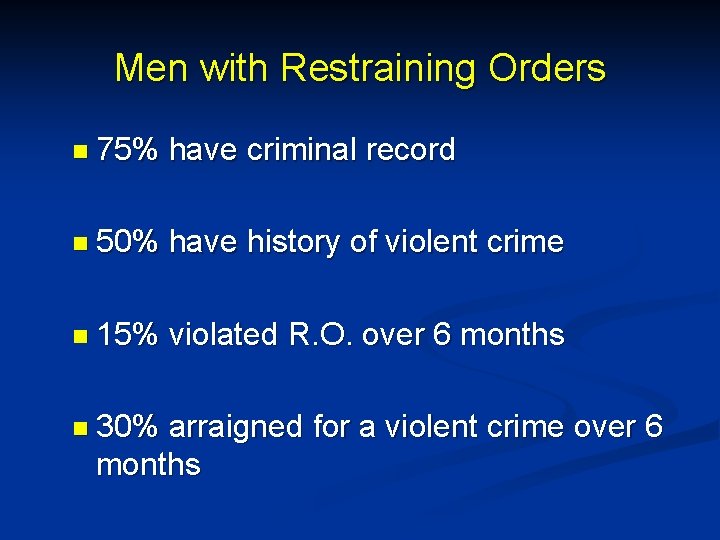 Men with Restraining Orders

- 75% have criminal record

- 50% have history of violent crime

- 15% violated R.O. over 6 months

- 30% arraigned for a violent crime over 6 months